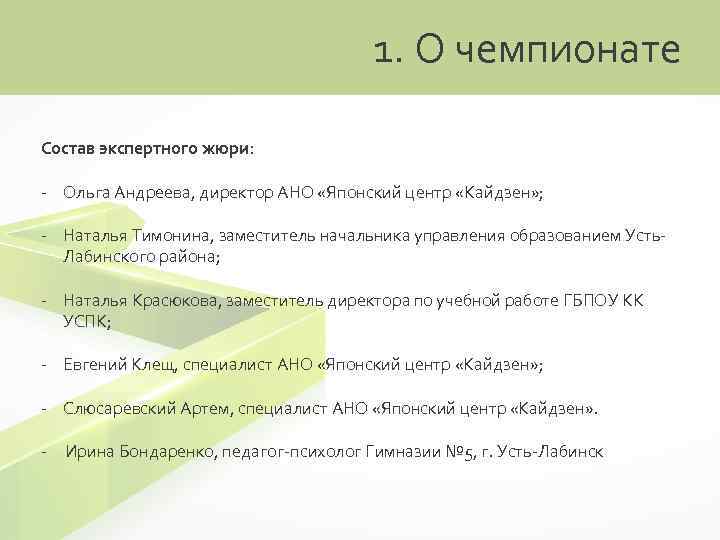 1. О чемпионате

Состав экспертного жюри:

- Ольга Андреева, директор АНО «Японский центр «Кайдзен»;

- Наталья Тимонина, заместитель начальника управления образованием Усть-Лабинского района;

- Наталья Красюкова, заместитель директора по учебной работе ГБПОУ КК УСПК;

- Евгений Клещ, специалист АНО «Японский центр «Кайдзен»;

- Слюсаревский Артем, специалист АНО «Японский центр «Кайдзен».

- Ирина Бондаренко, педагог-психолог Гимназии №5, г. Усть-Лабинск